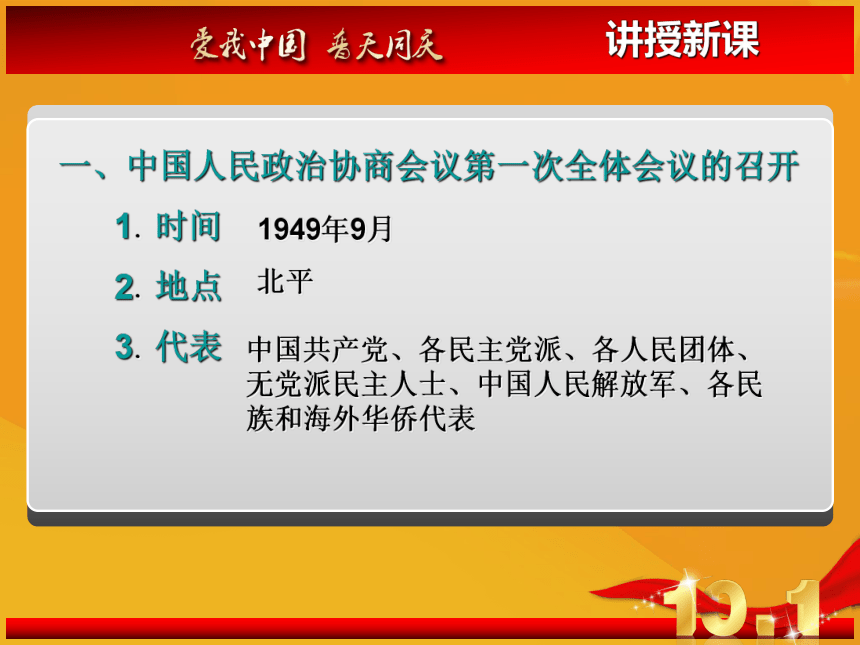 爱我中国 普天同庆

讲授新课

一、中国人民政治协商会议第一次全体会议的召开

1. 时间 1949年9月

2. 地点 北平

3. 代表 中国共产党、各民主党派、各人民团体、无党派民主人士、中国人民解放军、各民族和海外华侨代表

10.1